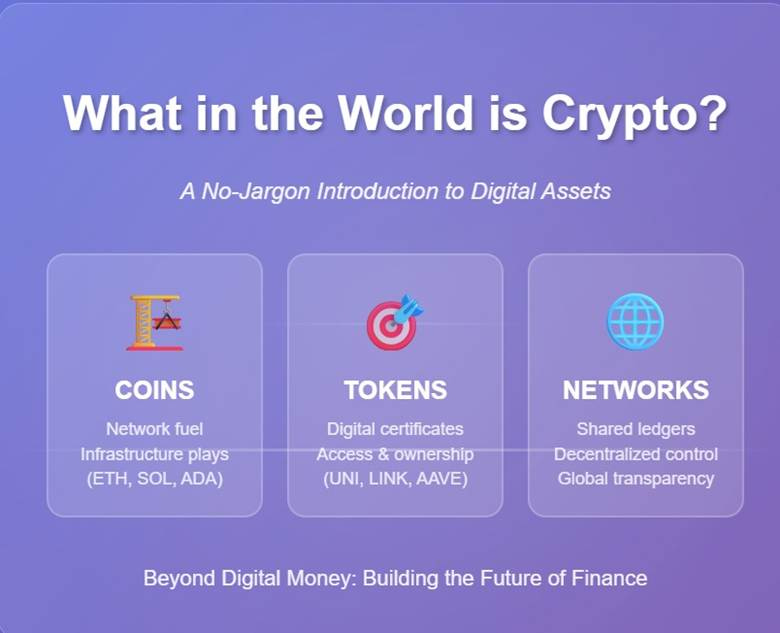 What in the World is Crypto?

A No-Jargon Introduction to Digital Assets

COINS
Network fuel
Infrastructure plays
(ETH, SOL, ADA)

TOKENS
Digital certificates
Access & ownership
(UNI, LINK, AAVE)

NETWORKS
Shared ledgers
Decentralized control
Global transparency

Beyond Digital Money: Building the Future of Finance